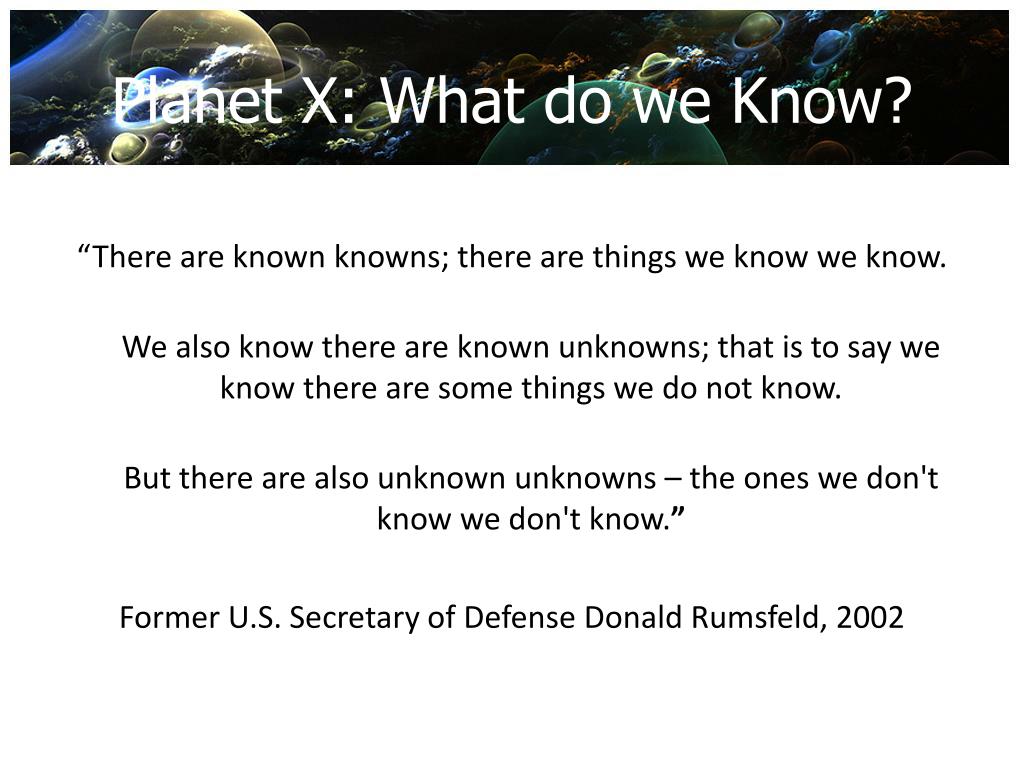 Planet X: What do we Know?

“There are known knowns; there are things we know we know.

We also know there are known unknowns; that is to say we know there are some things we do not know.

But there are also unknown unknowns – the ones we don't know we don't know.”

Former U.S. Secretary of Defense Donald Rumsfeld, 2002